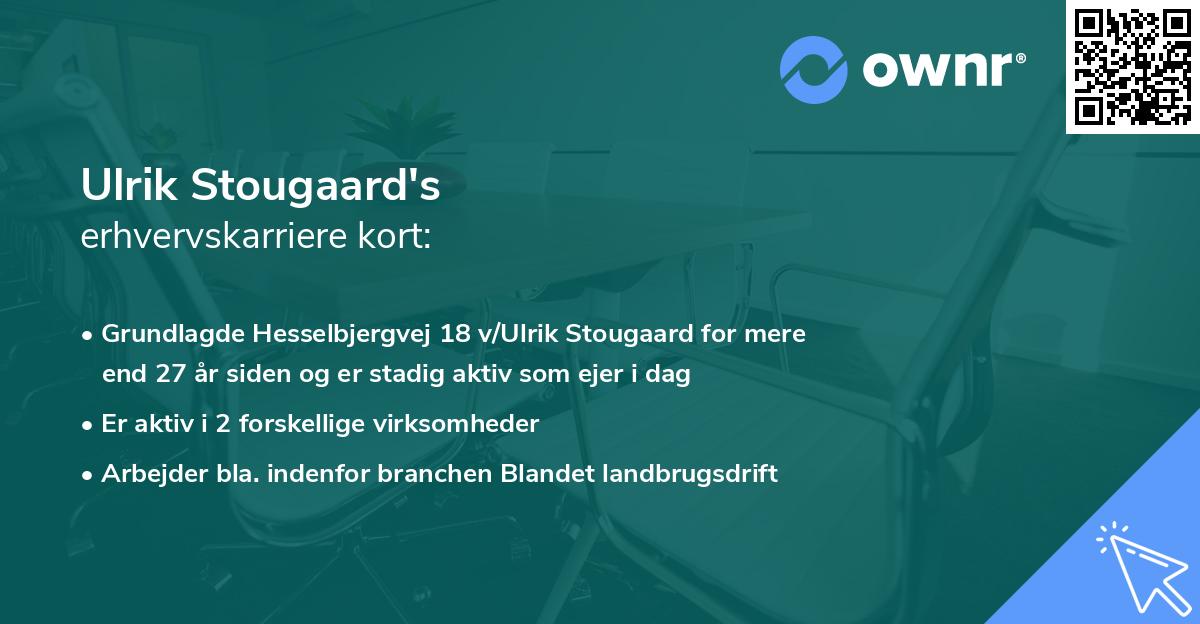 ownr®

Ulrik Stougaard's
erhvervskarriere kort:

• Grundlagde Hesselbjergvej 18 v/Ulrik Stougaard for mere end 27 år siden og er stadig aktiv som ejer i dag
• Er aktiv i 2 forskellige virksomheder
• Arbejder bla. indenfor branchen Blandet landbrugsdrift